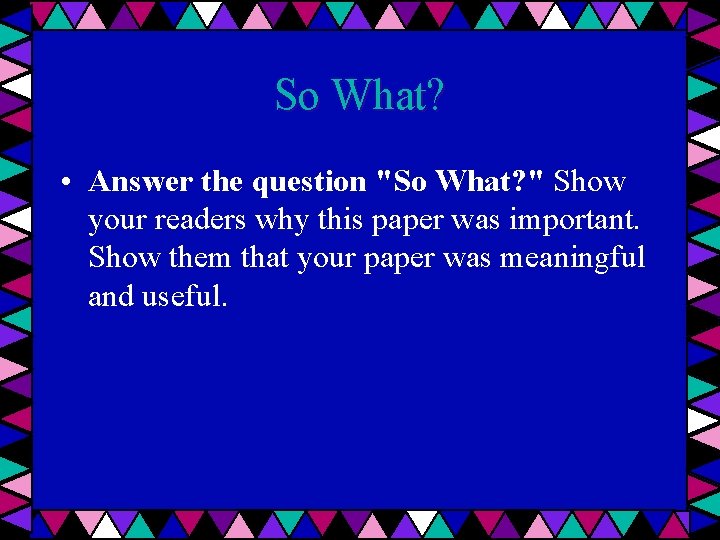 So What?

• Answer the question "So What?" Show your readers why this paper was important. Show them that your paper was meaningful and useful.